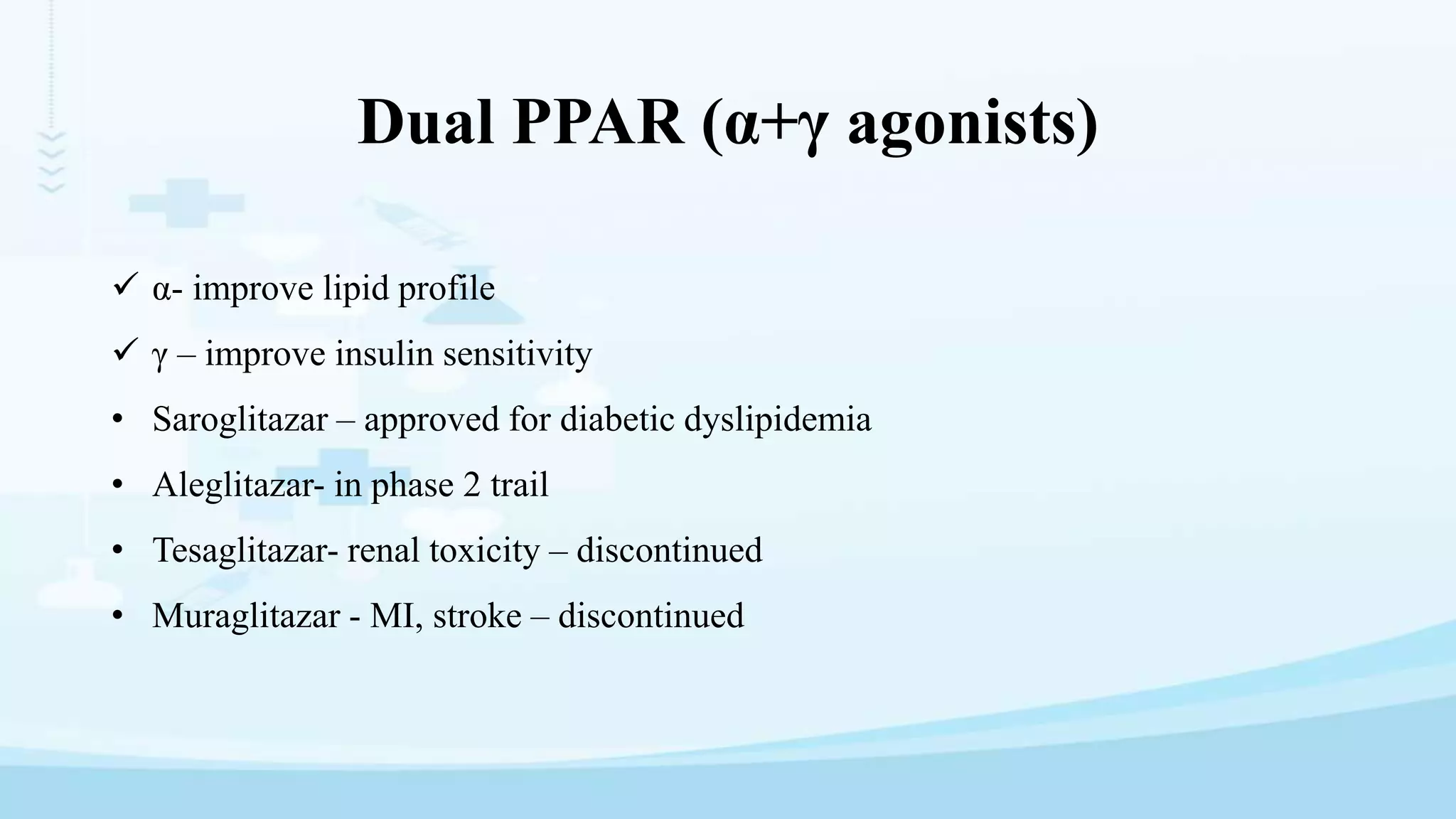 Dual PPAR (α+γ agonists)

✓ α- improve lipid profile

✓ γ – improve insulin sensitivity

• Saroglitazar – approved for diabetic dyslipidemia

• Aleglitazar- in phase 2 trail

• Tesaglitazar- renal toxicity – discontinued

• Muraglitazar - MI, stroke – discontinued